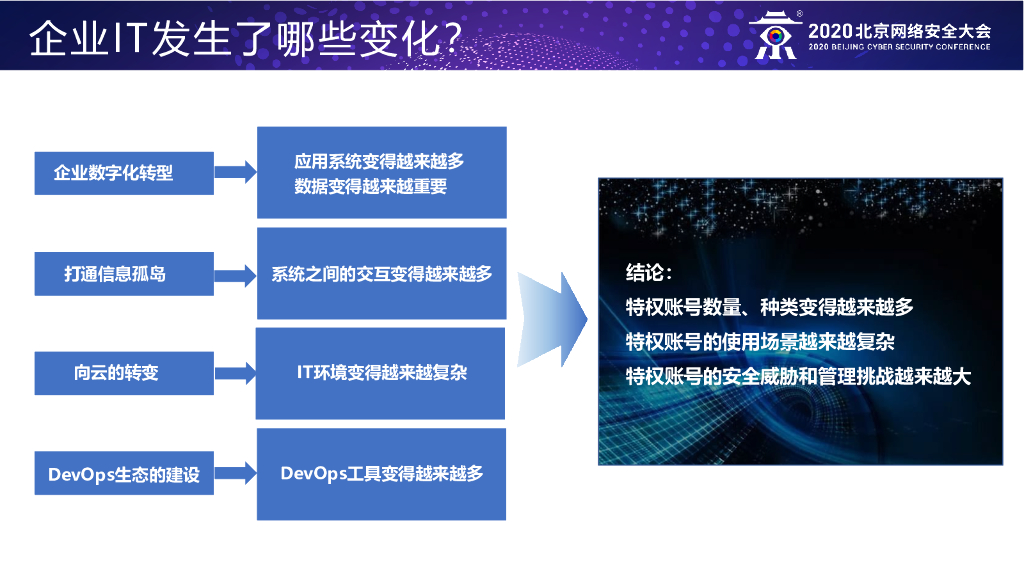 企业IT发生了哪些变化?

2020北京网络安全大会
2020 BEIJING CYBER SECURITY CONFERENCE

企业数字化转型

应用系统变得越来越多
数据变得越来越重要

打通信息孤岛

系统之间的交互变得越来越多

向云的转变

IT环境变得越来越复杂

DevOps生态的建设

DevOps工具变得越来越多

结论:
特权账号数量、种类变得越来越多
特权账号的使用场景越来越复杂
特权账号的安全威胁和管理挑战越来越大